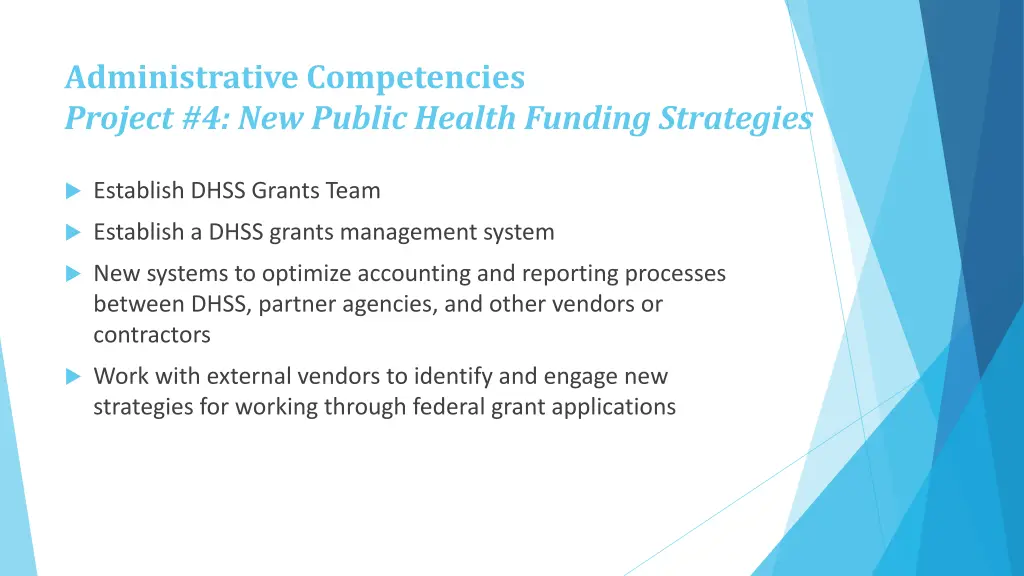 Administrative Competencies
Project #4: New Public Health Funding Strategies

Establish DHSS Grants Team

Establish a DHSS grants management system

New systems to optimize accounting and reporting processes between DHSS, partner agencies, and other vendors or contractors

Work with external vendors to identify and engage new strategies for working through federal grant applications